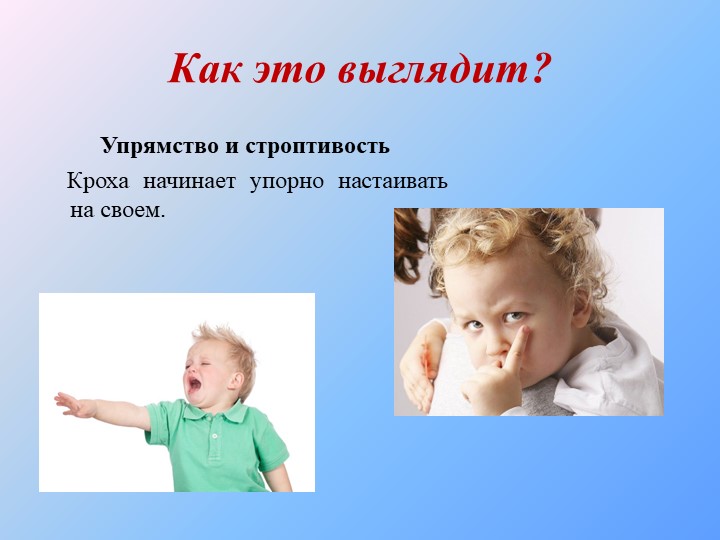 Как это выглядит?

Упрямство и строптивость

Кроха начинает упорно настаивать на своем.